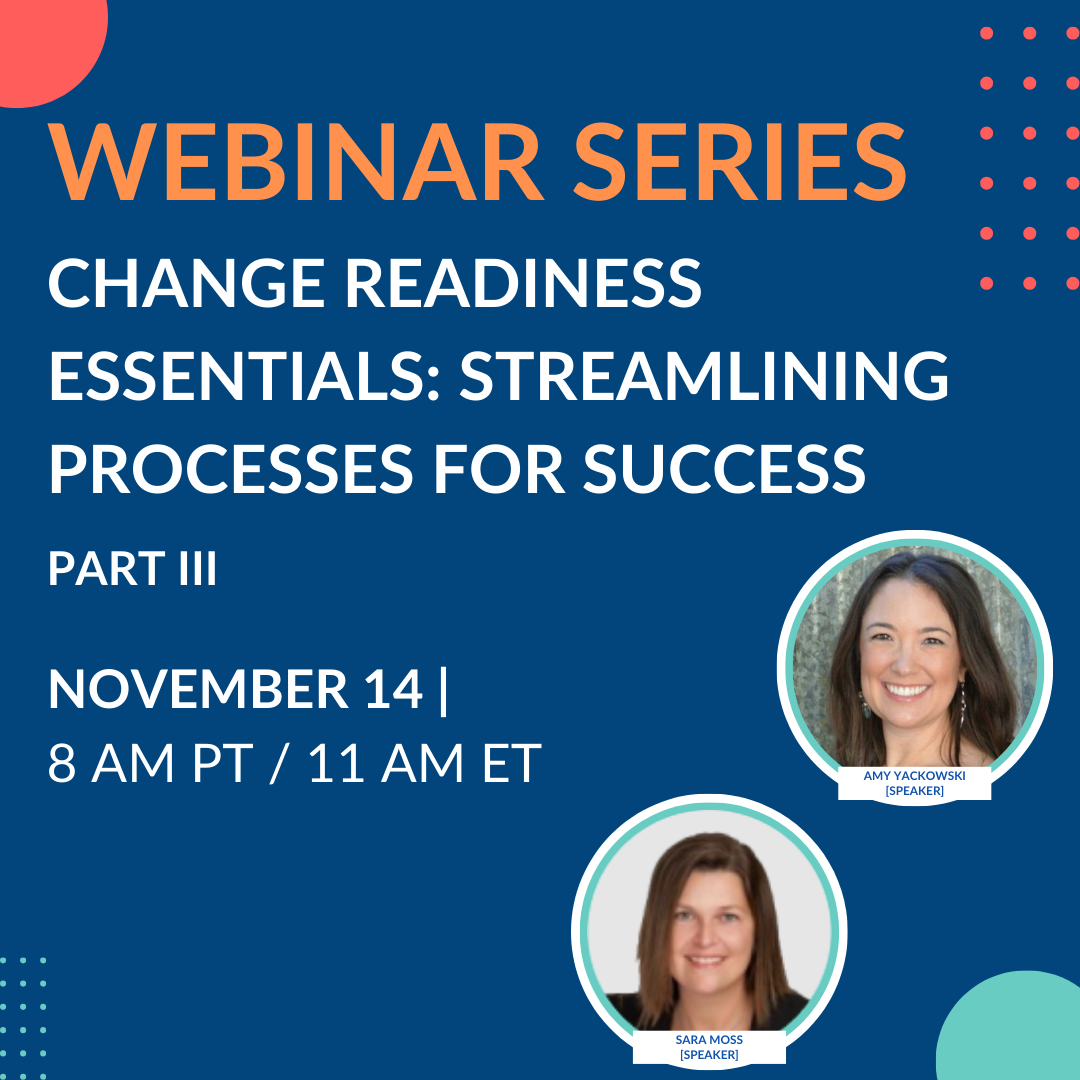 WEBINAR SERIES

CHANGE READINESS ESSENTIALS: STREAMLINING PROCESSES FOR SUCCESS

PART III

NOVEMBER 14 |
8 AM PT / 11 AM ET

AMY YACKOWSKI
[SPEAKER]

SARA MOSS
[SPEAKER]